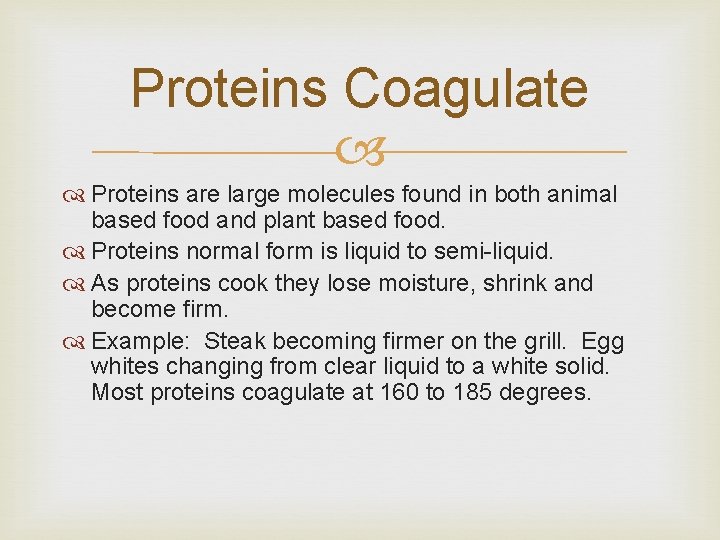 Proteins Coagulate

Proteins are large molecules found in both animal based food and plant based food.

Proteins normal form is liquid to semi-liquid.

As proteins cook they lose moisture, shrink and become firm.

Example: Steak becoming firmer on the grill. Egg whites changing from clear liquid to a white solid. Most proteins coagulate at 160 to 185 degrees.